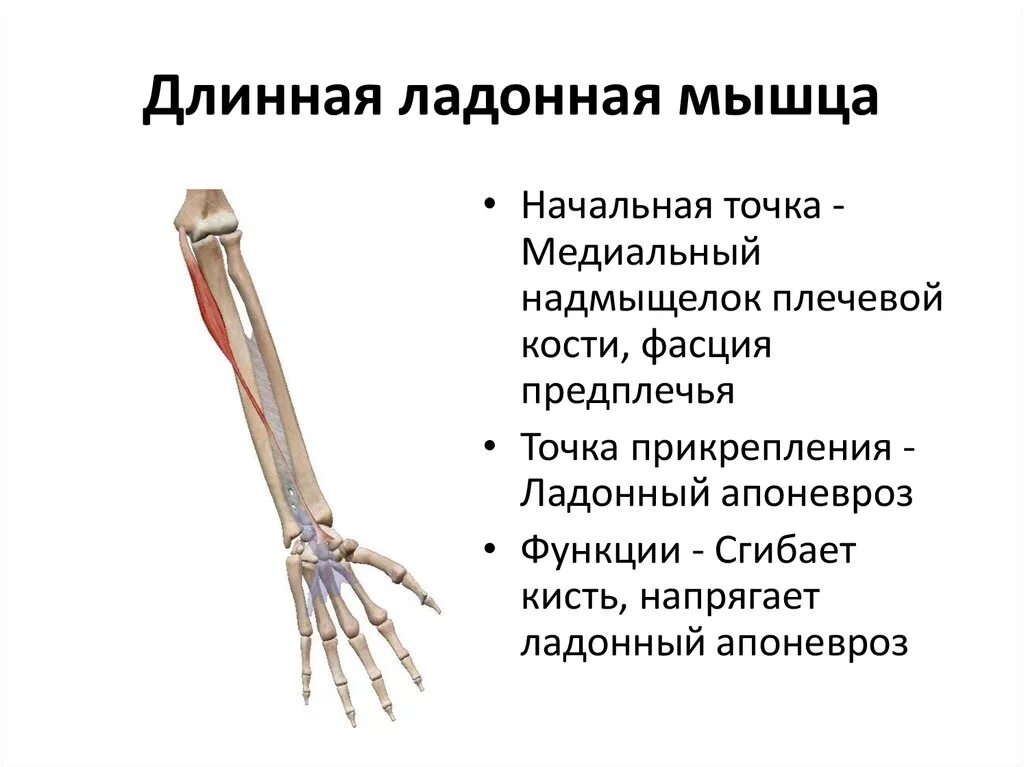 Длинная ладонная мышца

• Начальная точка - Медиальный надмыщелок плечевой кости, фасция предплечья

• Точка прикрепления - Ладонный апоневроз

• Функции - Сгибает кисть, напрягает ладонный апоневроз